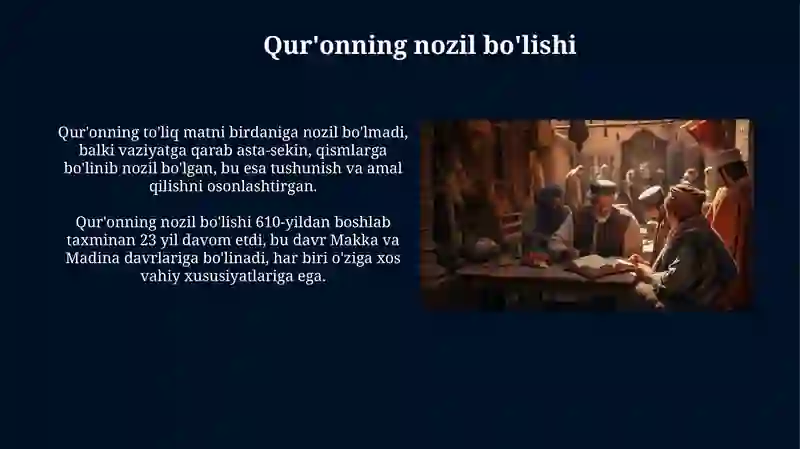 Qur'onning nozil bo'lishi

Qur'onning to'liq matni birdaniga nozil bo'lmadi, balki vaziyatga qarab asta-sekin, qismlarga bo'linib nozil bo'lgan, bu esa tushunish va amal qilishni osonlashtirgan.

Qur'onning nozil bo'lishi 610-yildan boshlab taxminan 23 yil davom etdi, bu davr Makka va Madina davrlariga bo'linadi, har biri o'ziga xos vahiy xususiyatlariga ega.